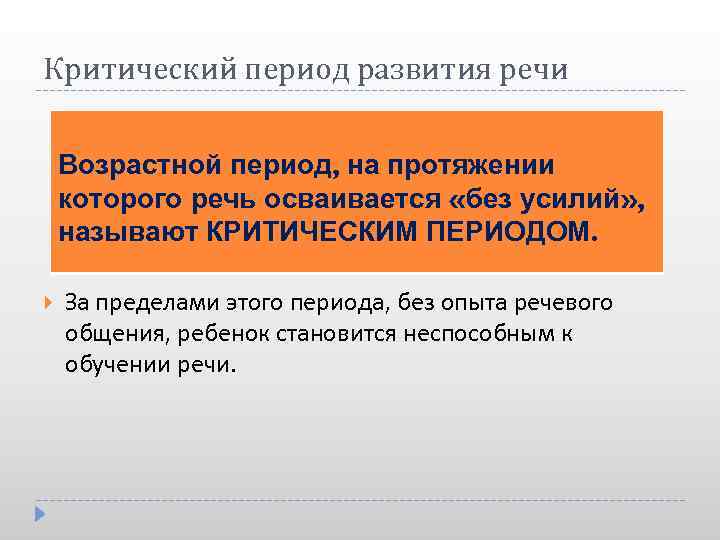 Критический период развития речи

Возрастной период, на протяжении которого речь осваивается «без усилий», называют КРИТИЧЕСКИМ ПЕРИОДОМ.

За пределами этого периода, без опыта речевого общения, ребенок становится неспособным к обучении речи.